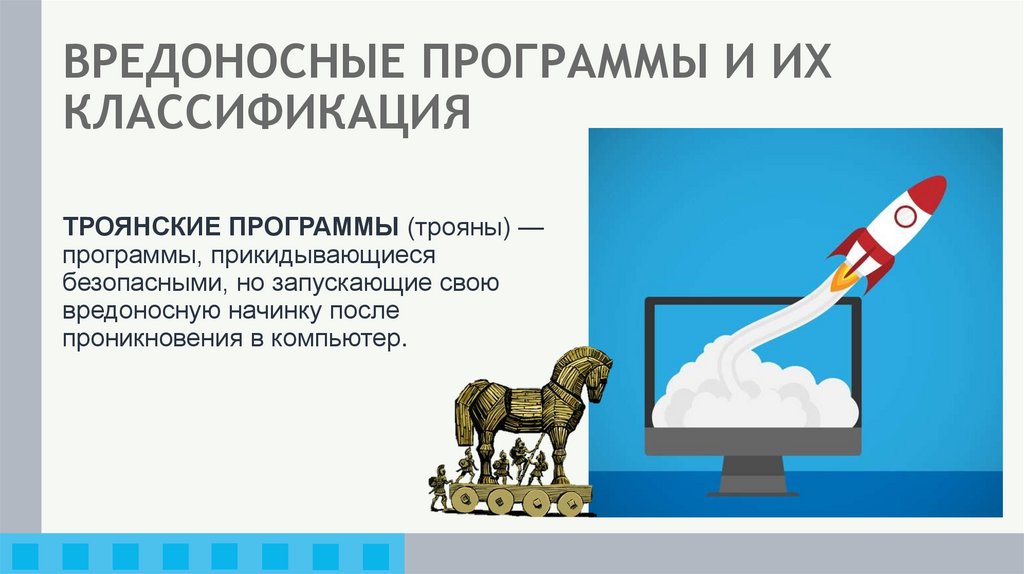 ВРЕДОНОСНЫЕ ПРОГРАММЫ И ИХ КЛАССИФИКАЦИЯ

ТРОЯНСКИЕ ПРОГРАММЫ (трояны) — программы, прикидывающиеся безопасными, но запускающие свою вредоносную начинку после проникновения в компьютер.